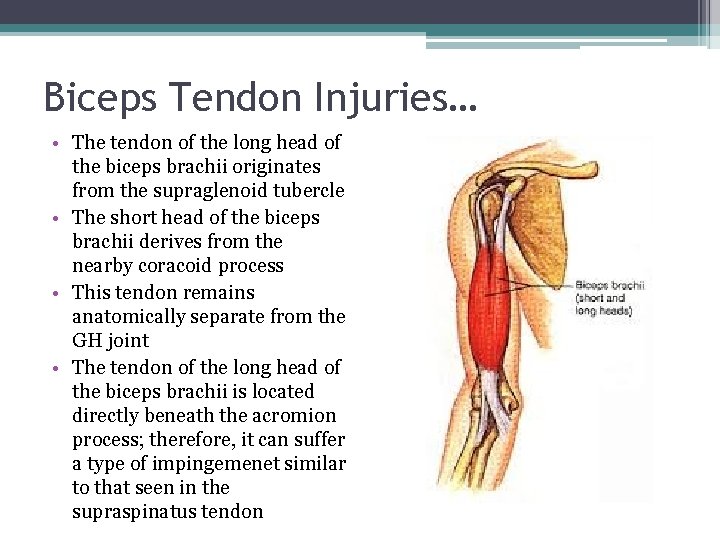 Biceps Tendon Injuries…

• The tendon of the long head of the biceps brachii originates from the supraglenoid tubercle
• The short head of the biceps brachii derives from the nearby coracoid process
• This tendon remains anatomically separate from the GH joint
• The tendon of the long head of the biceps brachii is located directly beneath the acromion process; therefore, it can suffer a type of impingemenet similar to that seen in the supraspinatus tendon

Biceps brachii (short and long heads)